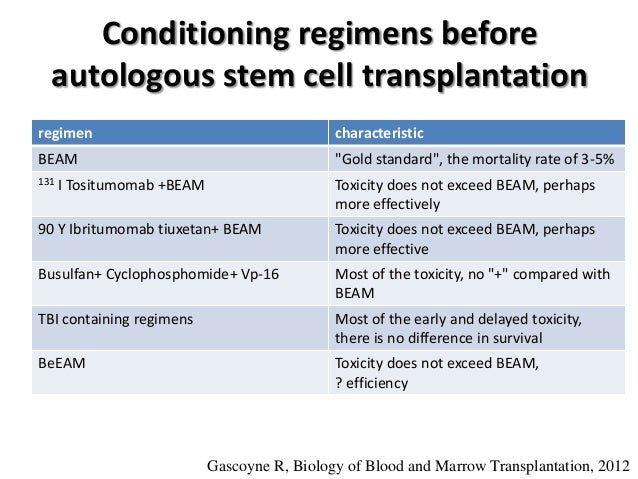 Conditioning regimens before autologous stem cell transplantation

| regimen | characteristic |
|---|---|
| BEAM | "Gold standard", the mortality rate of 3-5% |
| $^{131}$ I Tositumomab +BEAM | Toxicity does not exceed BEAM, perhaps more effectively |
| 90 Y Ibritumomab tiuxetan+ BEAM | Toxicity does not exceed BEAM, perhaps more effective |
| Busulfan+ Cyclophosphomide+ Vp-16 | Most of the toxicity, no "+" compared with BEAM |
| TBI containing regimens | Most of the early and delayed toxicity, there is no difference in survival |
| BeEAM | Toxicity does not exceed BEAM, ? efficiency |

Gascoyne R, Biology of Blood and Marrow Transplantation, 2012